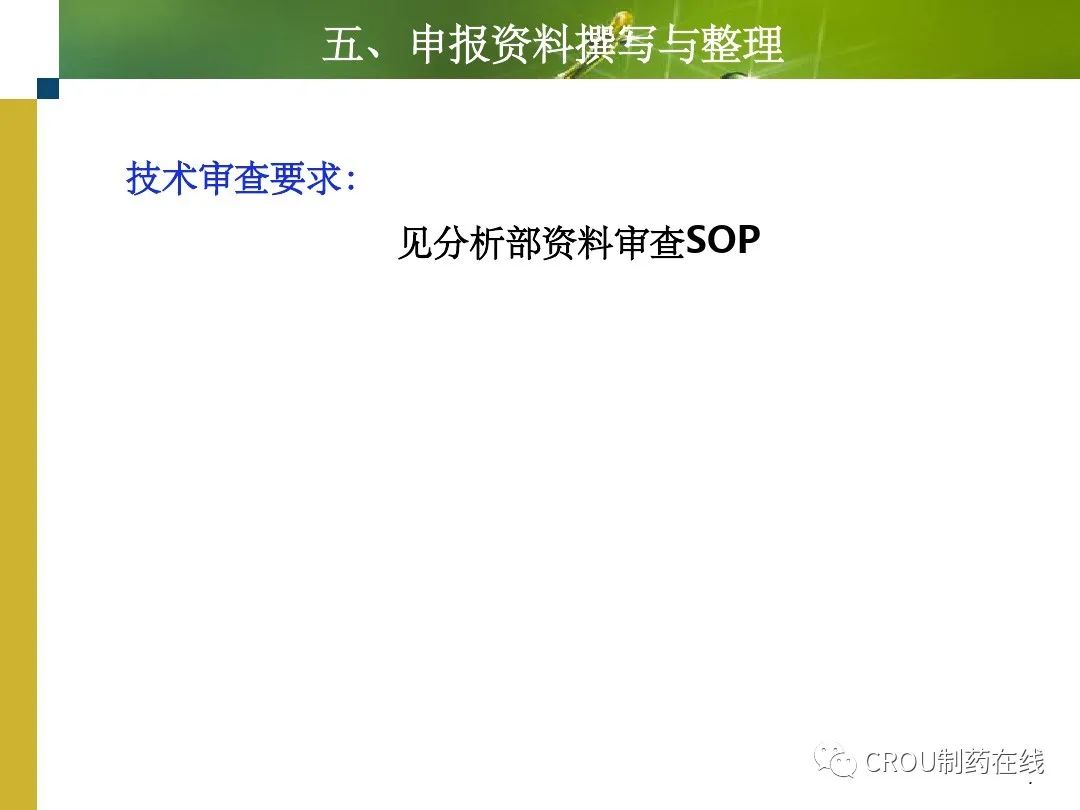 五、申报资料撰写与整理

技术审查要求:

见分析部资料审查SOP

CROU制药在线